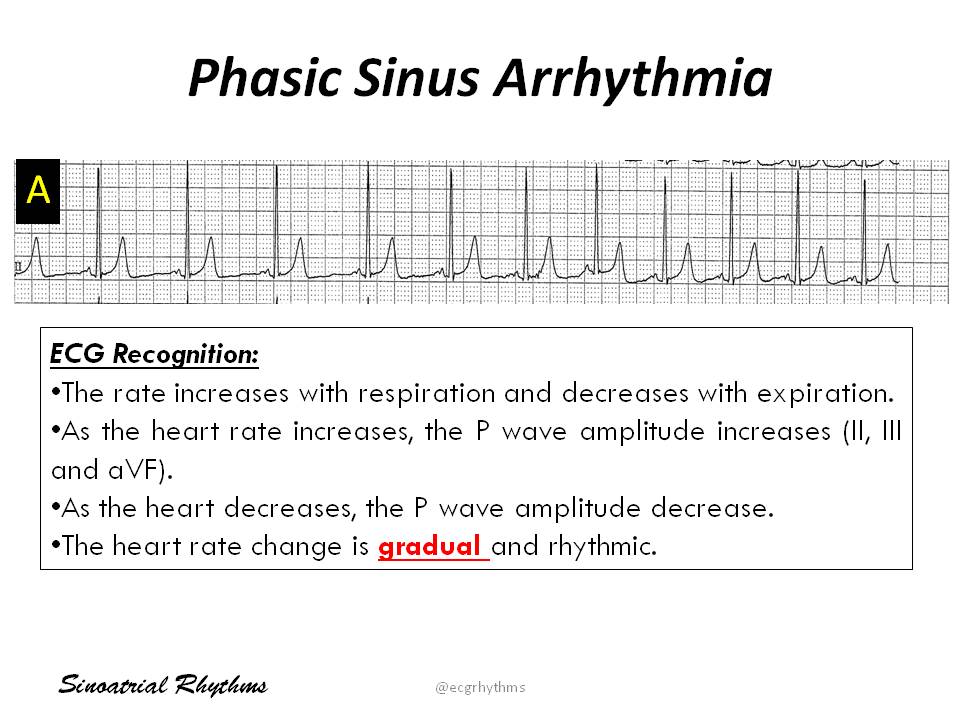 Phasic Sinus Arrhythmia

A

II

ECG Recognition:
•The rate increases with respiration and decreases with expiration.
•As the heart rate increases, the P wave amplitude increases (II, III and aVF).
•As the heart decreases, the P wave amplitude decrease.
•The heart rate change is gradual and rhythmic.

Sinoatrial Rhythms

@ecgrhythms